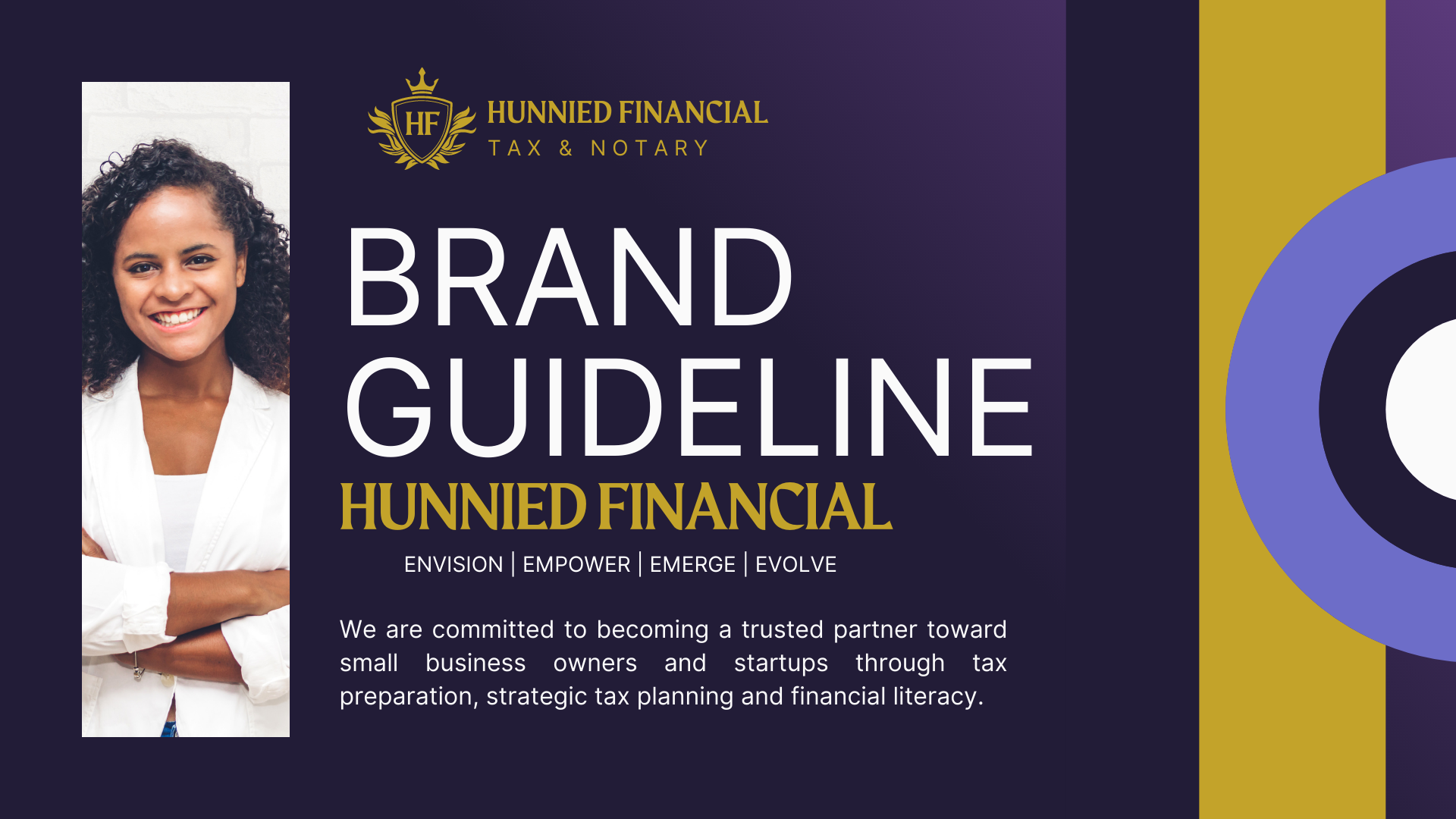 HF
HUNNIED FINANCIAL
TAX & NOTARY

BRAND GUIDELINE

HUNNIED FINANCIAL

ENVISION | EMPOWER | EMERGE | EVOLVE

We are committed to becoming a trusted partner toward small business owners and startups through tax preparation, strategic tax planning and financial literacy.